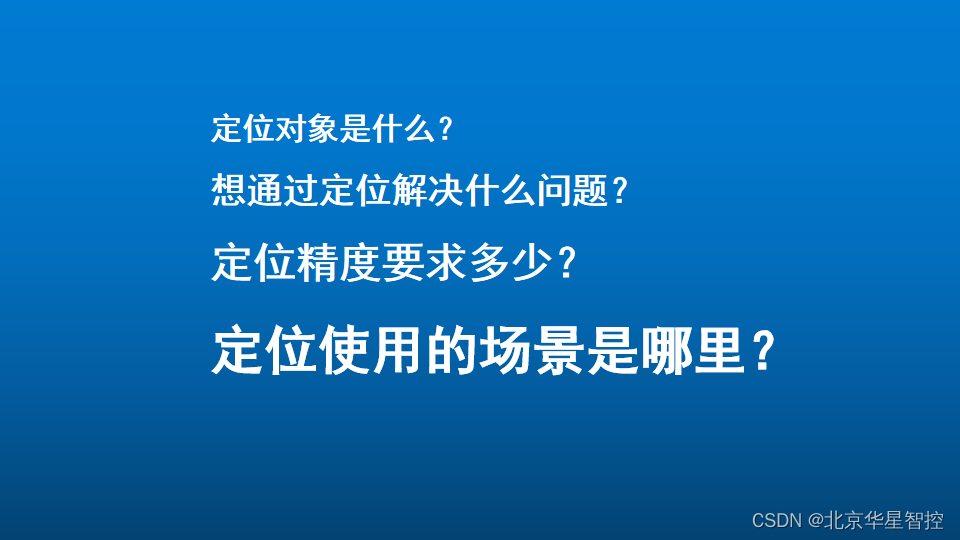 定位对象是什么？

想通过定位解决什么问题？

定位精度要求多少？

定位使用的场景是哪里？

CSDN @北京华星智控